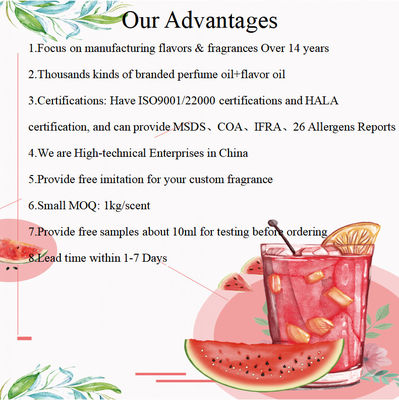 Our Advantages

1.Focus on manufacturing flavors & fragrances Over 14 years

2.Thousands kinds of branded perfume oil+flavor oil

3.Certifications: Have ISO9001/22000 certifications and HALA certification, and can provide MSDS、COA、IFRA、26 Allergens Reports

4.We are High-technical Enterprises in China

5.Provide free imitation for your custom fragrance

6.Small MOQ: 1kg/scent

7.Provide free samples about 10ml for testing before ordering

8.Lead time within 1-7 Days